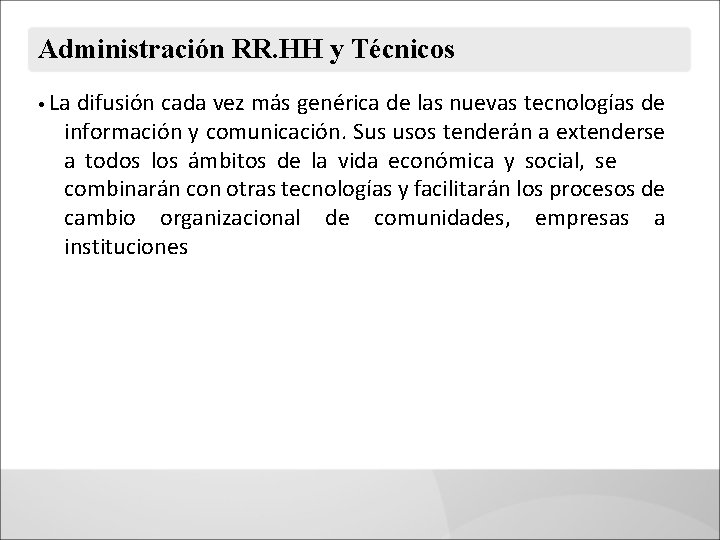 Administración RR.HH y Técnicos

• La difusión cada vez más genérica de las nuevas tecnologías de información y comunicación. Sus usos tenderán a extenderse a todos los ámbitos de la vida económica y social, se combinarán con otras tecnologías y facilitarán los procesos de cambio organizacional de comunidades, empresas a instituciones